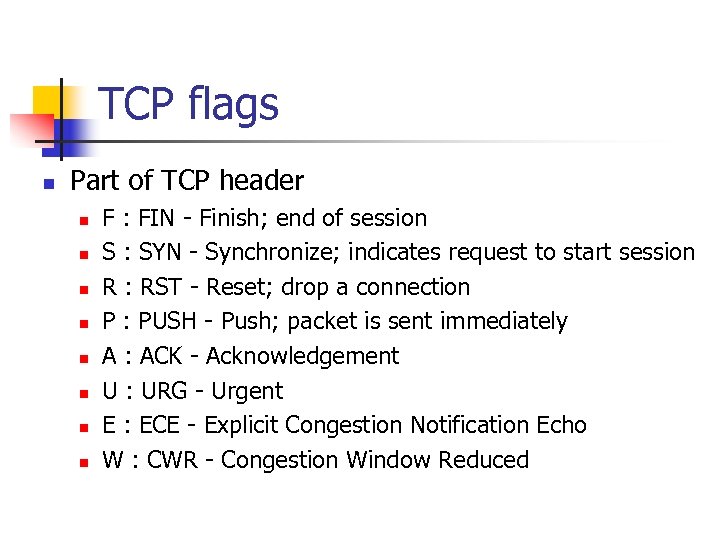 TCP flags

Part of TCP header

F : FIN - Finish; end of session

S : SYN - Synchronize; indicates request to start session

R : RST - Reset; drop a connection

P : PUSH - Push; packet is sent immediately

A : ACK - Acknowledgement

U : URG - Urgent

E : ECE - Explicit Congestion Notification Echo

W : CWR - Congestion Window Reduced